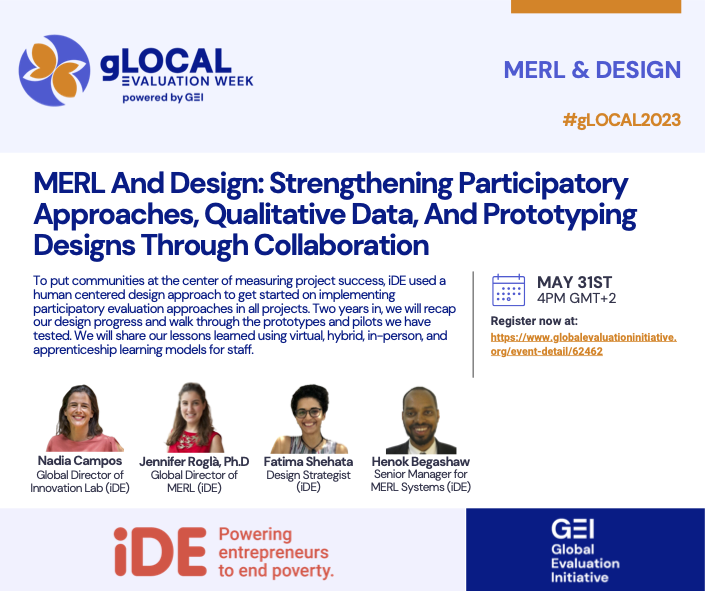 gLOCAL
EVALUATION WEEK
powered by GEI

MERL & DESIGN

#gLOCAL2023

MERL And Design: Strengthening Participatory Approaches, Qualitative Data, And Prototyping Designs Through Collaboration

To put communities at the center of measuring project success, iDE used a human centered design approach to get started on implementing participatory evaluation approaches in all projects. Two years in, we will recap our design progress and walk through the prototypes and pilots we have tested. We will share our lessons learned using virtual, hybrid, in-person, and apprenticeship learning models for staff.

MAY 31ST
4PM GMT+2

Register now at:
https://www.globalevaluationinitiative.org/event-detail/62462

Nadia Campos
Global Director of Innovation Lab (iDE)

Jennifer Roglà, Ph.D
Global Director of MERL (iDE)

Fatima Shehata
Design Strategist (iDE)

Henok Begashaw
Senior Manager for MERL Systems (iDE)

iDE Powering entrepreneurs to end poverty.

GEI
Global Evaluation Initiative